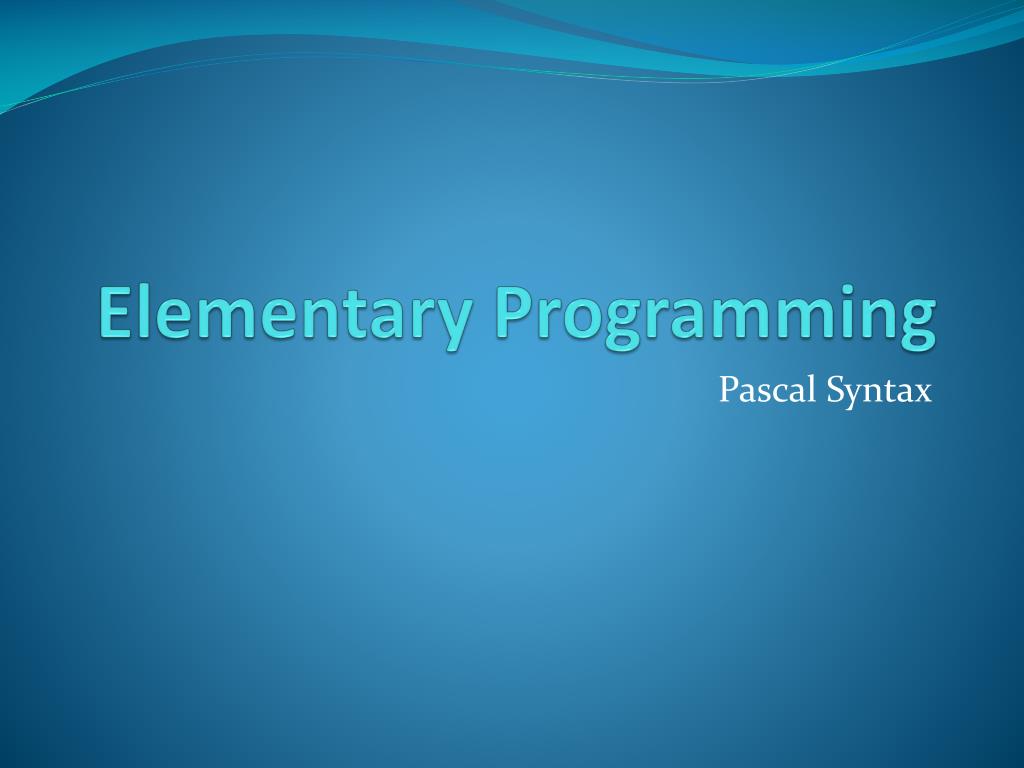 Elementary Programming

Pascal Syntax